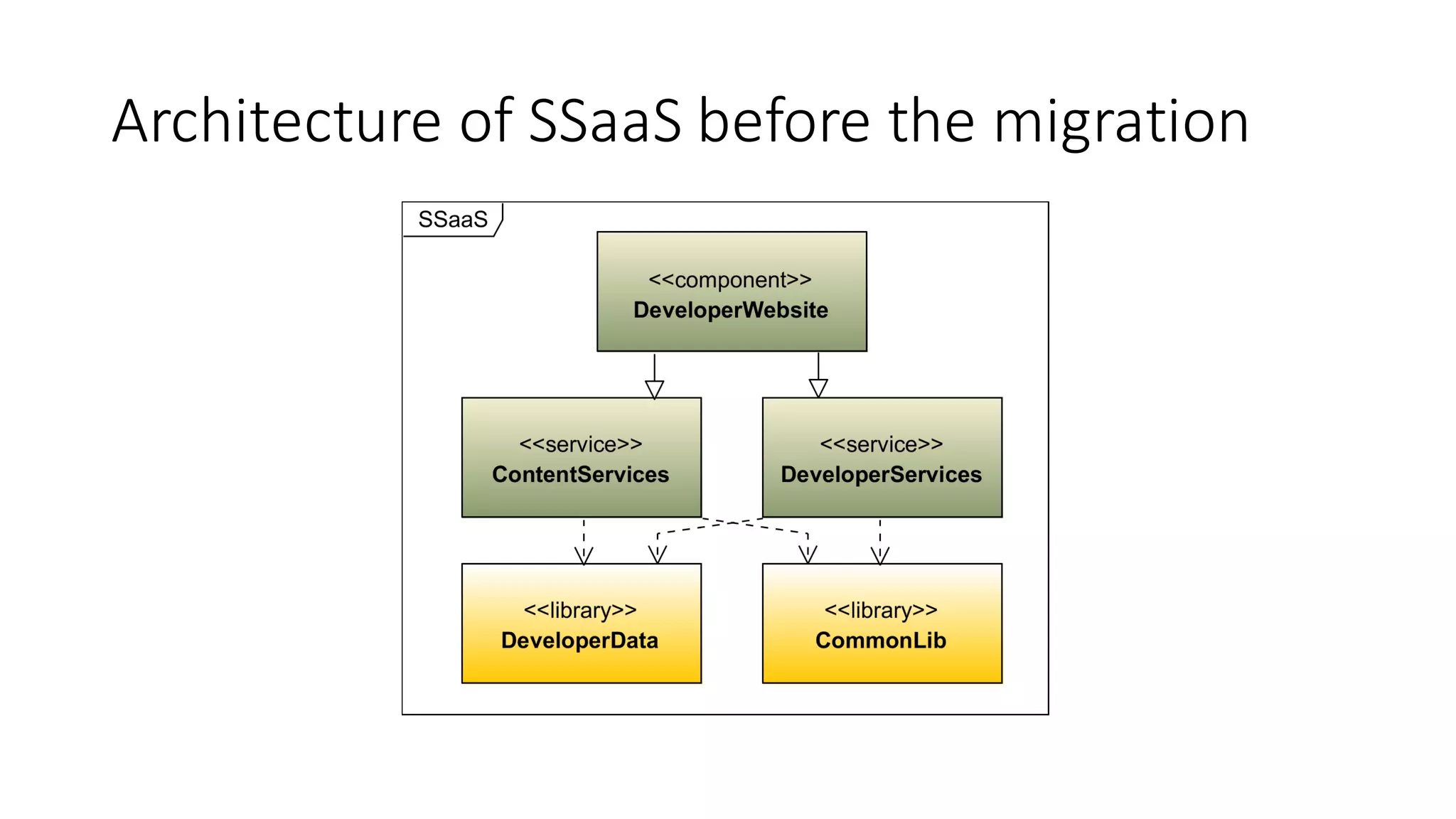 Architecture of SSaaS before the migration

SSaaS

<<component>>
DeveloperWebsite

<<service>>
ContentServices

<<service>>
DeveloperServices

<<library>>
DeveloperData

<<library>>
CommonLib